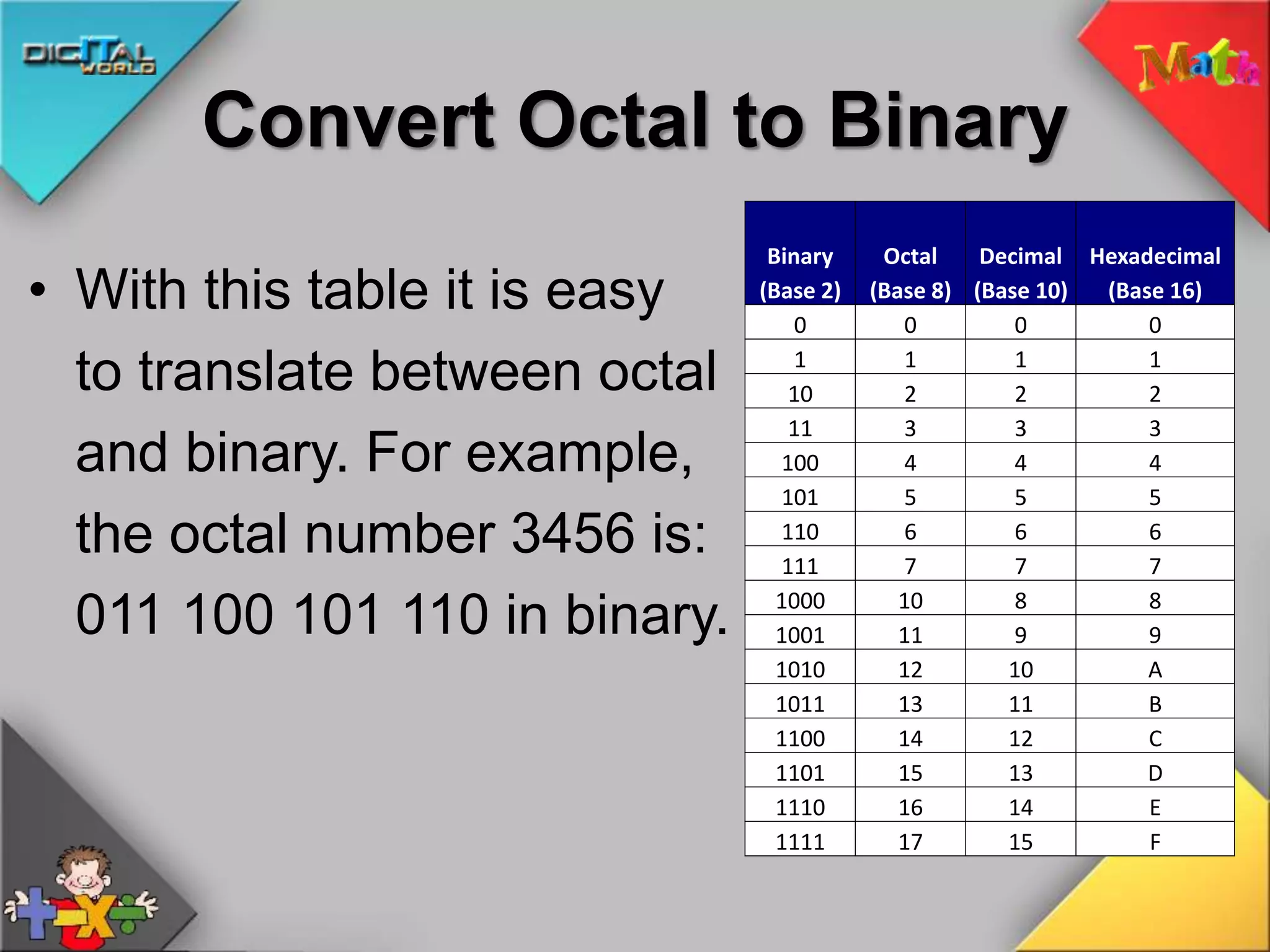 DIGITAL WORLD

Math

Convert Octal to Binary

• With this table it is easy to translate between octal and binary. For example, the octal number 3456 is: 011 100 101 110 in binary.

| Binary (Base 2) | Octal (Base 8) | Decimal (Base 10) | Hexadecimal (Base 16) |
|---|---|---|---|
| 0 | 0 | 0 | 0 |
| 1 | 1 | 1 | 1 |
| 10 | 2 | 2 | 2 |
| 11 | 3 | 3 | 3 |
| 100 | 4 | 4 | 4 |
| 101 | 5 | 5 | 5 |
| 110 | 6 | 6 | 6 |
| 111 | 7 | 7 | 7 |
| 1000 | 10 | 8 | 8 |
| 1001 | 11 | 9 | 9 |
| 1010 | 12 | 10 | A |
| 1011 | 13 | 11 | B |
| 1100 | 14 | 12 | C |
| 1101 | 15 | 13 | D |
| 1110 | 16 | 14 | E |
| 1111 | 17 | 15 | F |